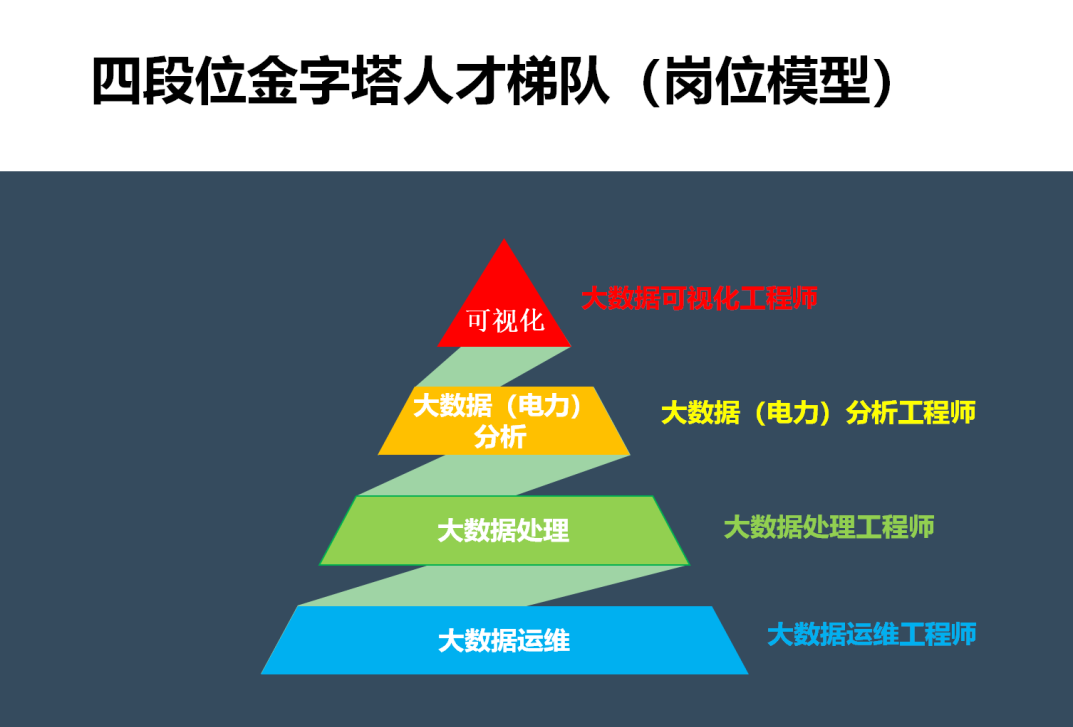 四段位金字塔人才梯队（岗位模型）

可视化

大数据可视化工程师

大数据（电力）分析

大数据（电力）分析工程师

大数据处理

大数据处理工程师

大数据运维

大数据运维工程师